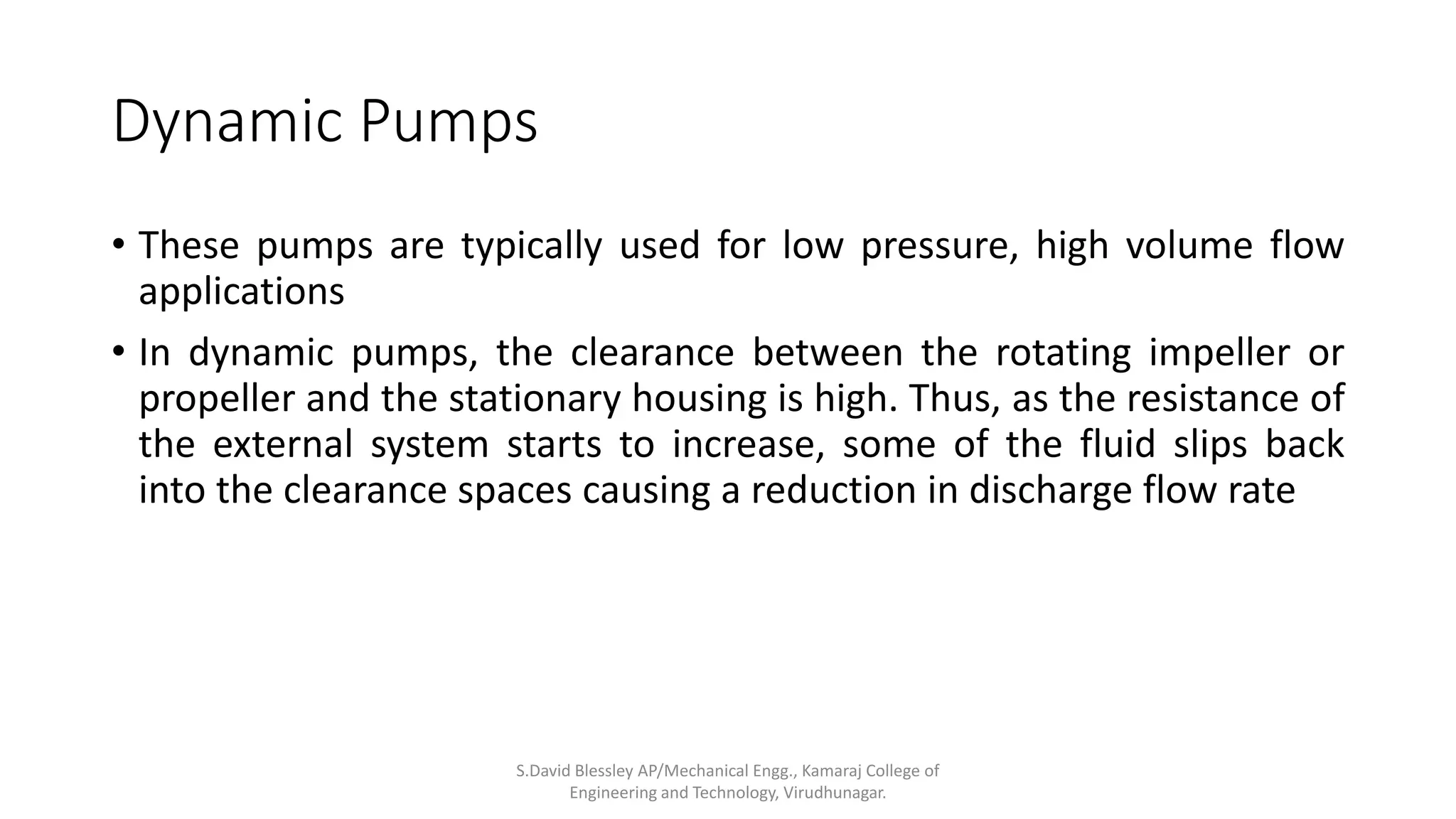 Dynamic Pumps

• These pumps are typically used for low pressure, high volume flow applications

• In dynamic pumps, the clearance between the rotating impeller or propeller and the stationary housing is high. Thus, as the resistance of the external system starts to increase, some of the fluid slips back into the clearance spaces causing a reduction in discharge flow rate

S.David Blessley AP/Mechanical Engg., Kamaraj College of Engineering and Technology, Virudhunagar.